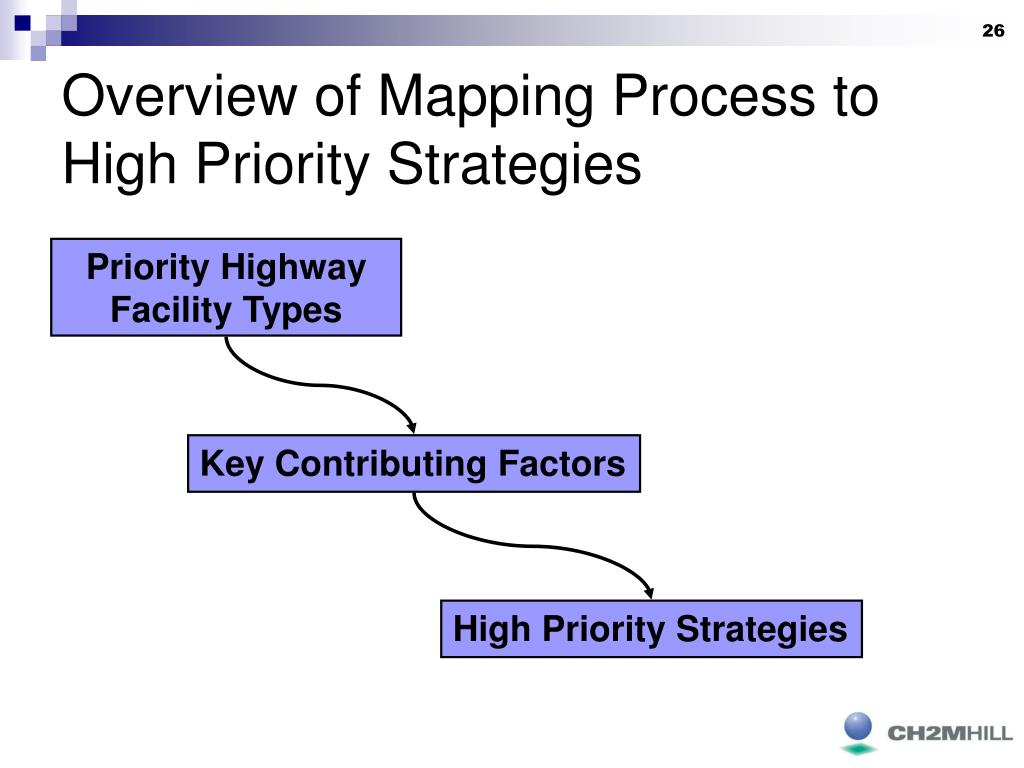 26

Overview of Mapping Process to High Priority Strategies

Priority Highway Facility Types

Key Contributing Factors

High Priority Strategies

CH2MHILL